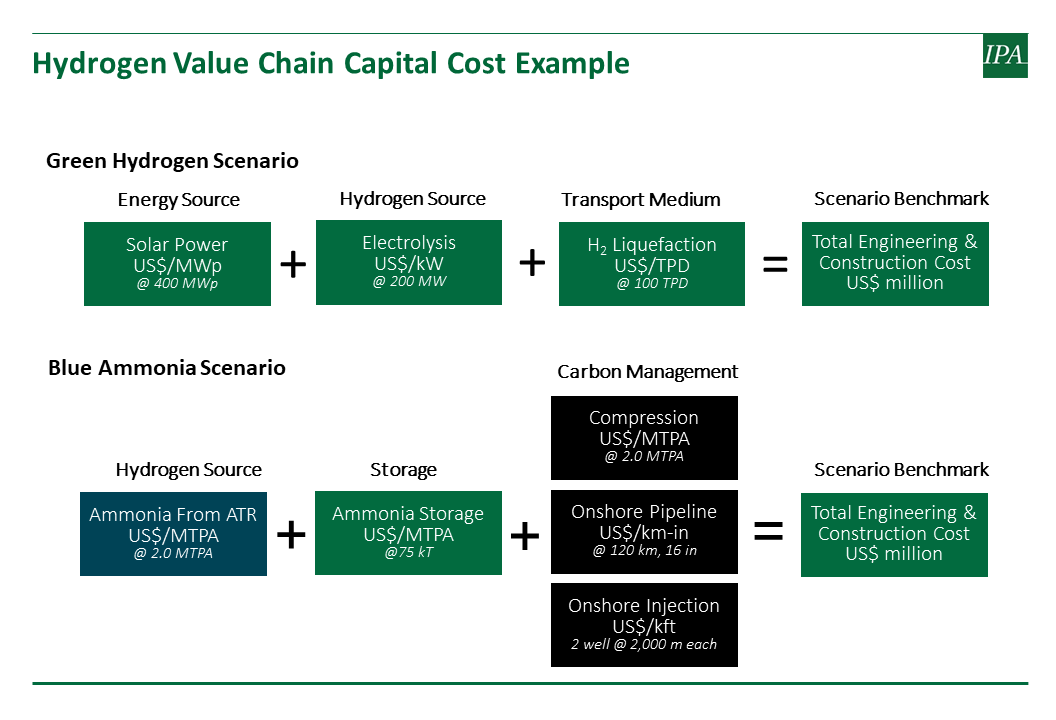 Hydrogen Value Chain Capital Cost Example

IPA

Green Hydrogen Scenario

Energy Source

Solar Power
US$/MWp
@ 400 MWp

+

Hydrogen Source

Electrolysis
US$/kW
@ 200 MW

+

Transport Medium

$H_2$ Liquefaction
US$/TPD
@ 100 TPD

=

Scenario Benchmark

Total Engineering & Construction Cost
US$ million

Blue Ammonia Scenario

Hydrogen Source

Ammonia From ATR
US$/MTPA
@ 2.0 MTPA

+

Storage

Ammonia Storage
US$/MTPA
@75 kT

+

Carbon Management

Compression
US$/MTPA
@ 2.0 MTPA

Onshore Pipeline
US$/km-in
@ 120 km, 16 in

Onshore Injection
US$/kft
2 well @ 2,000 m each

=

Scenario Benchmark

Total Engineering & Construction Cost
US$ million